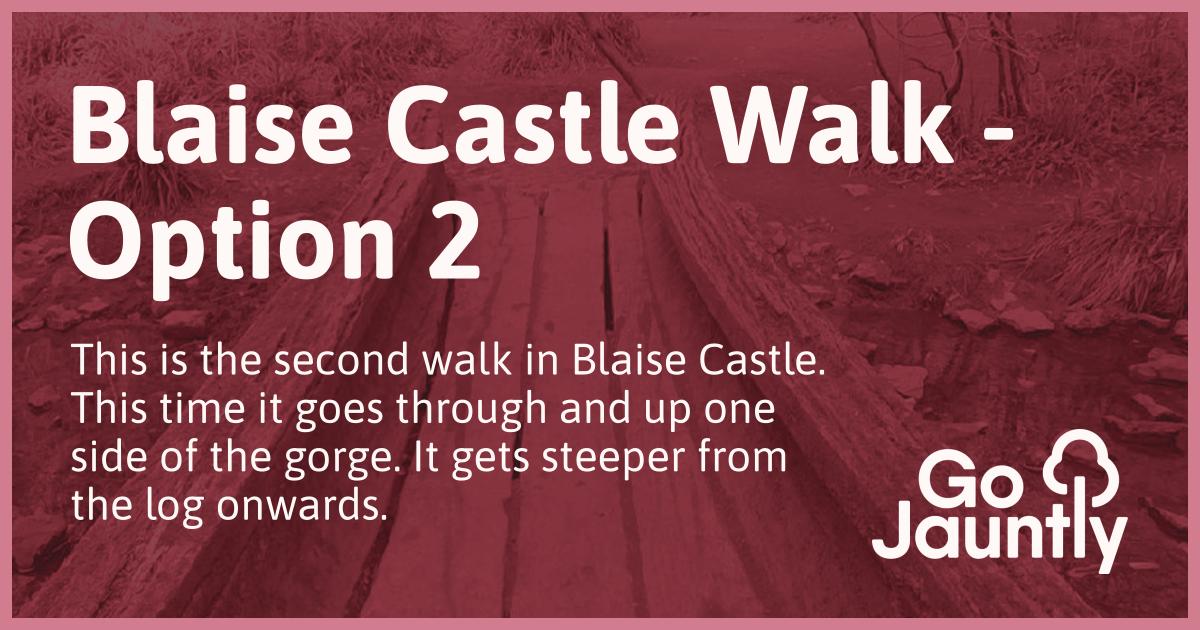 Blaise Castle Walk - Option 2

This is the second walk in Blaise Castle. This time it goes through and up one side of the gorge. It gets steeper from the log onwards.

Go Jauntly